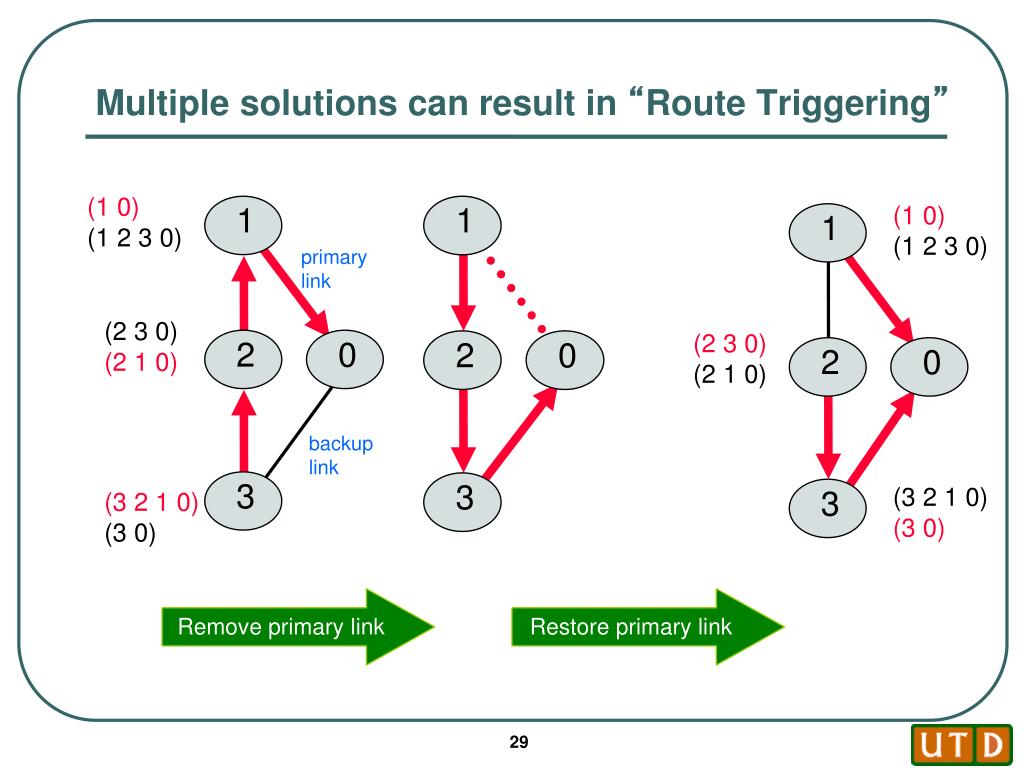 Multiple solutions can result in “Route Triggering”

(1 0)
(1 2 3 0)

1

primary link

(2 3 0)
(2 1 0)

2

0

backup link

(3 2 1 0)
(3 0)

3

1

2

0

3

1

(1 0)
(1 2 3 0)

(2 3 0)
(2 1 0)

2

0

3

(3 2 1 0)
(3 0)

Remove primary link

Restore primary link

29

UTD